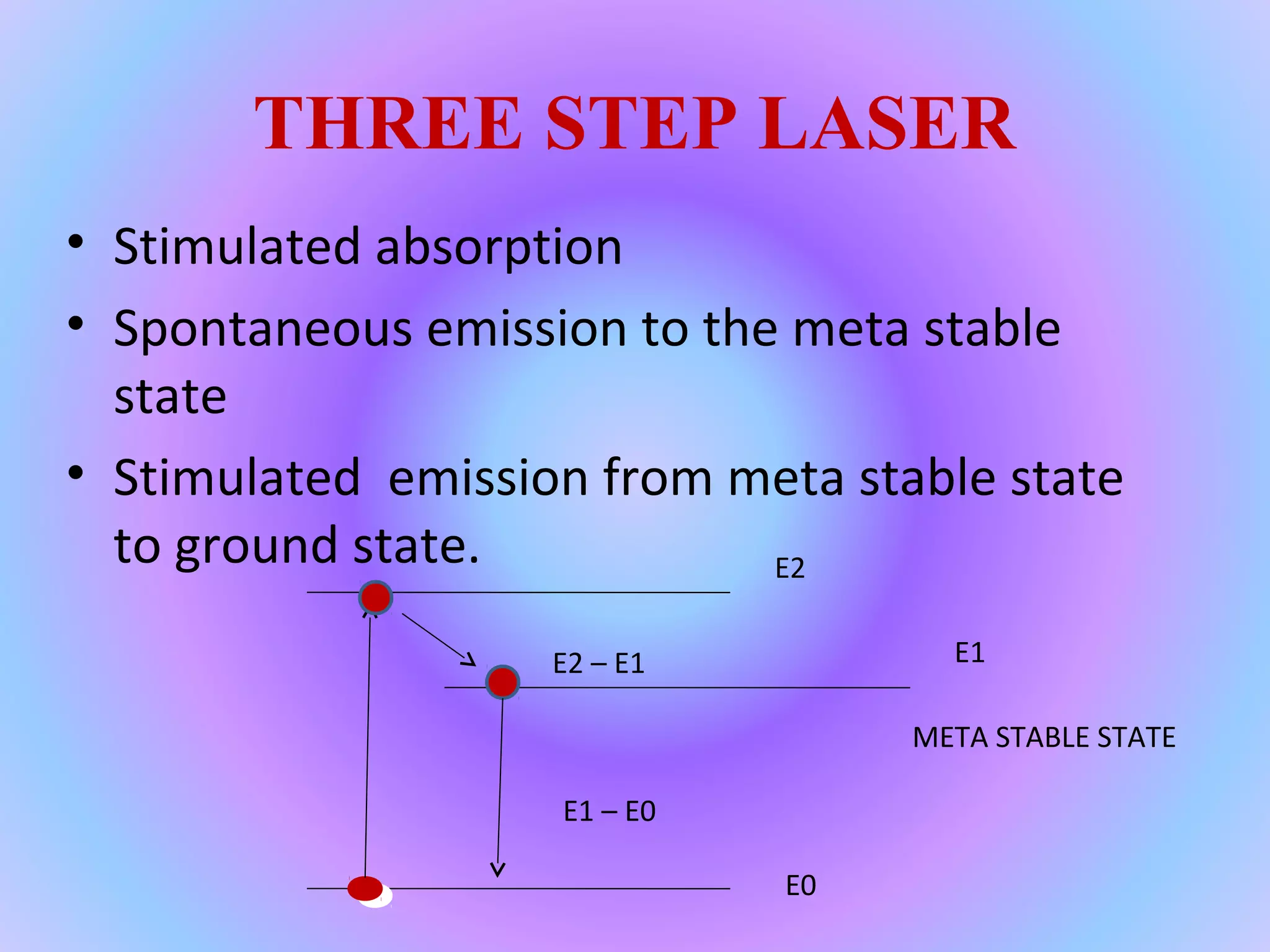 THREE STEP LASER

• Stimulated absorption
• Spontaneous emission to the meta stable state
• Stimulated emission from meta stable state to ground state.

E2

E2 – E1

E1

META STABLE STATE

E1 – E0

E0